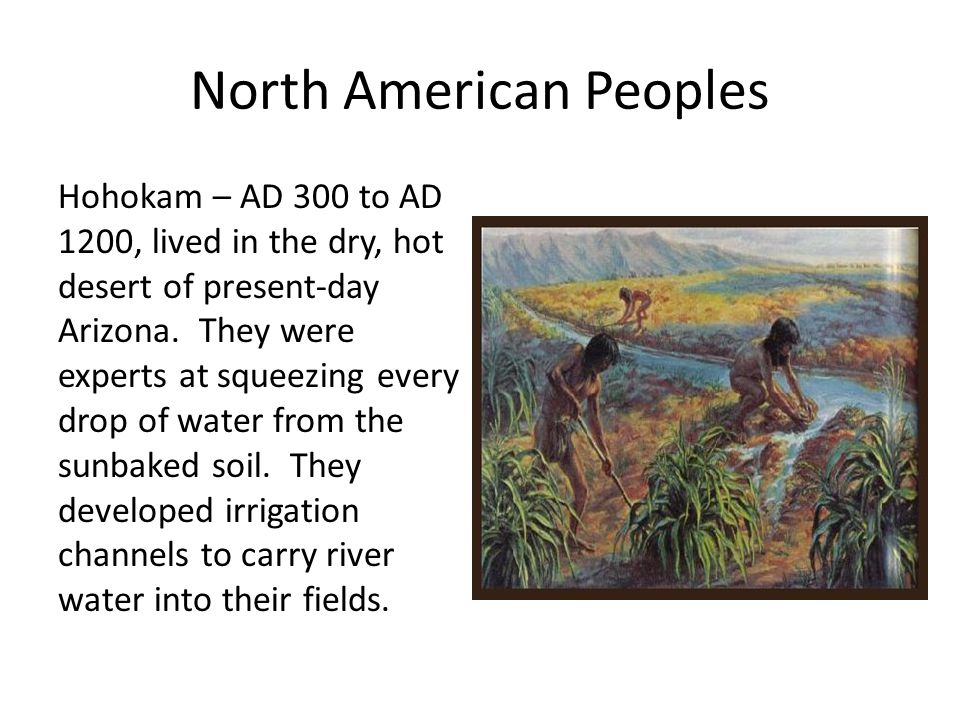 North American Peoples

Hohokam – AD 300 to AD 1200, lived in the dry, hot desert of present-day Arizona. They were experts at squeezing every drop of water from the sunbaked soil. They developed irrigation channels to carry river water into their fields.